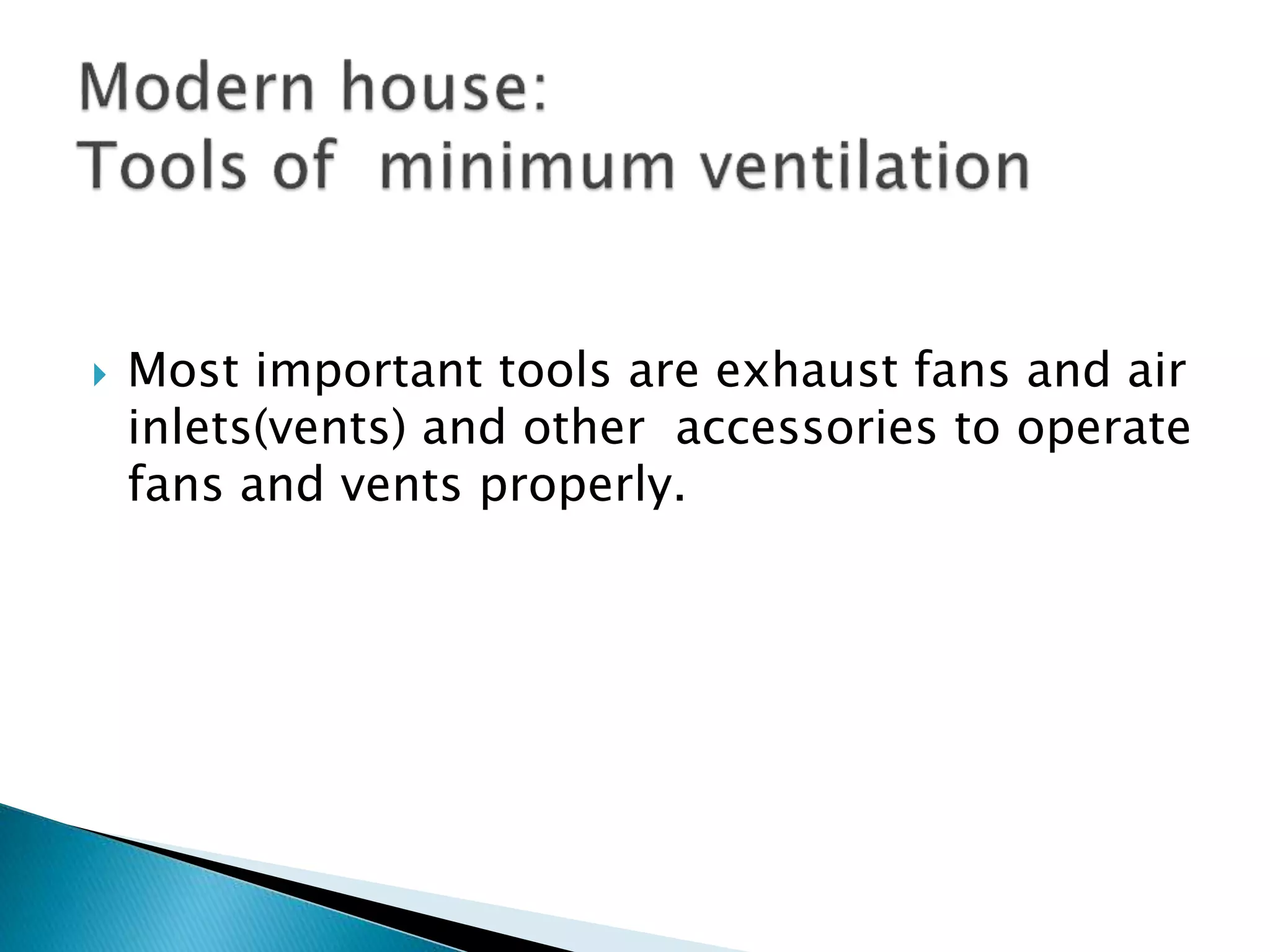 Modern house:
Tools of minimum ventilation

Most important tools are exhaust fans and air inlets(vents) and other accessories to operate fans and vents properly.